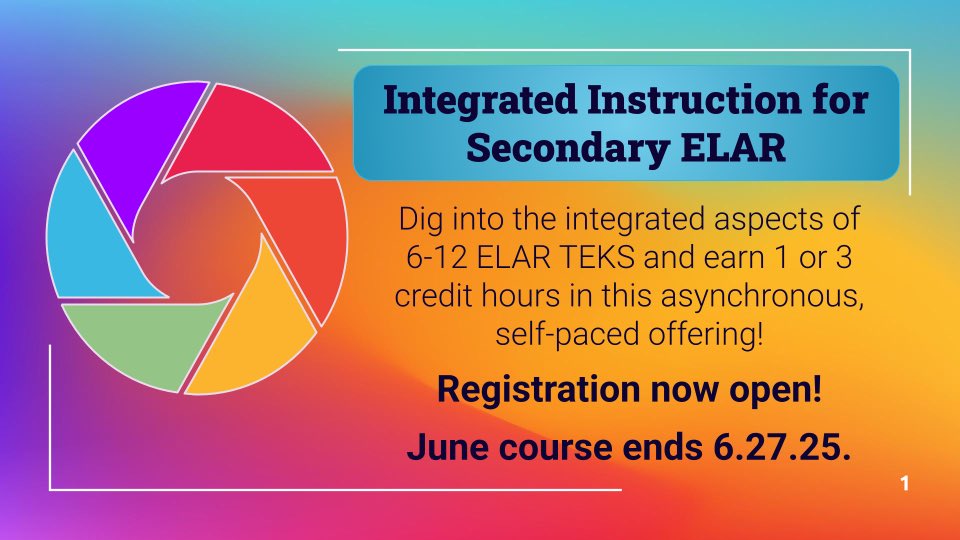 Integrated Instruction for Secondary ELAR

Dig into the integrated aspects of 6-12 ELAR TEKS and earn 1 or 3 credit hours in this asynchronous, self-paced offering!

Registration now open!

June course ends 6.27.25.

1